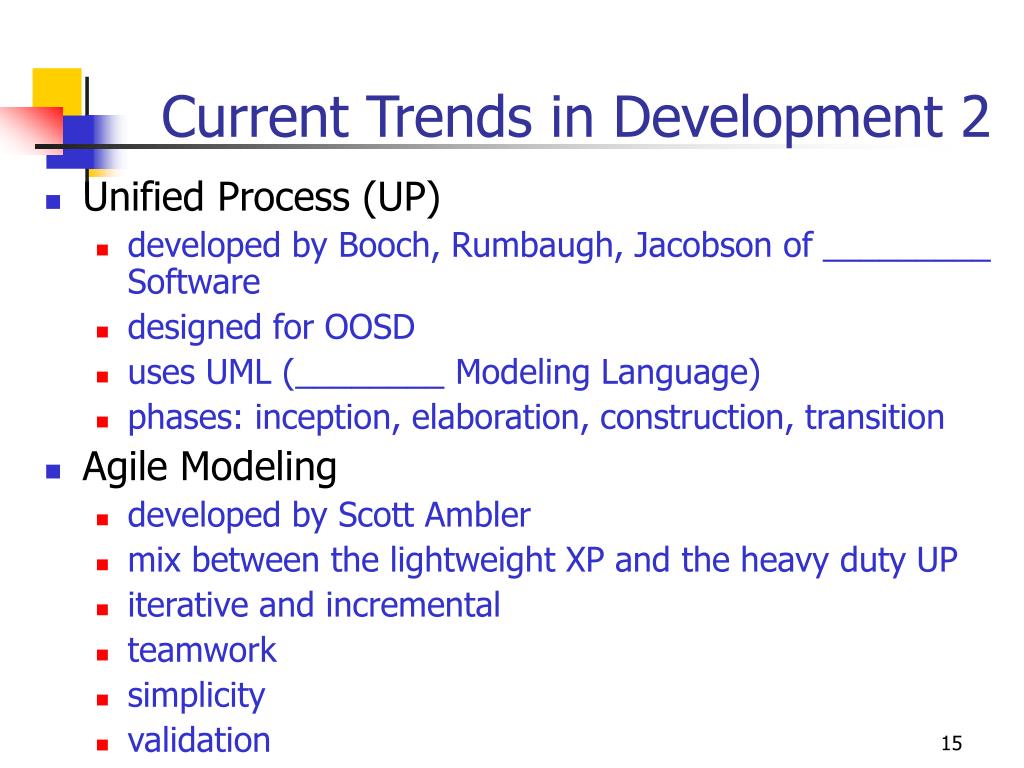 Current Trends in Development 2

- Unified Process (UP)
  - developed by Booch, Rumbaugh, Jacobson of _________ Software
  - designed for OOSD
  - uses UML (________ Modeling Language)
  - phases: inception, elaboration, construction, transition
- Agile Modeling
  - developed by Scott Ambler
  - mix between the lightweight XP and the heavy duty UP
  - iterative and incremental
  - teamwork
  - simplicity
  - validation

15